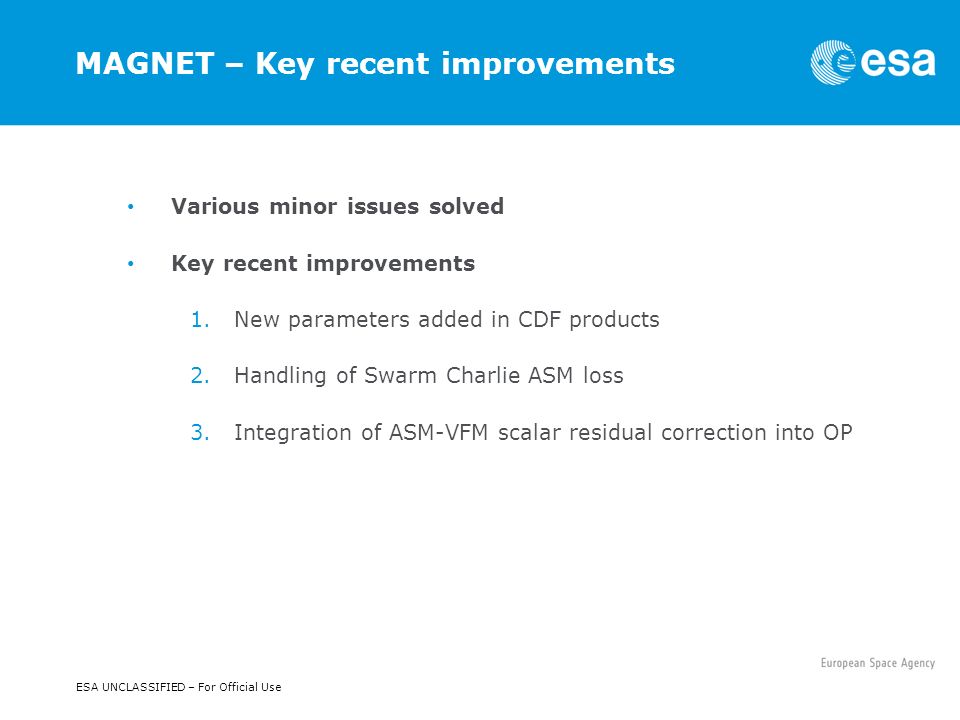 MAGNET – Key recent improvements

esa

• Various minor issues solved

• Key recent improvements

1. New parameters added in CDF products

2. Handling of Swarm Charlie ASM loss

3. Integration of ASM-VFM scalar residual correction into OP

European Space Agency

ESA UNCLASSIFIED – For Official Use